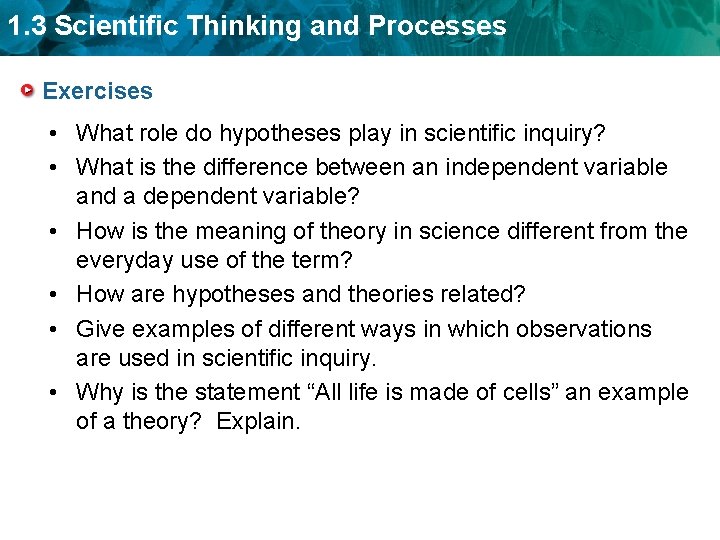 1.3 Scientific Thinking and Processes

Exercises

• What role do hypotheses play in scientific inquiry?
• What is the difference between an independent variable and a dependent variable?
• How is the meaning of theory in science different from the everyday use of the term?
• How are hypotheses and theories related?
• Give examples of different ways in which observations are used in scientific inquiry.
• Why is the statement “All life is made of cells” an example of a theory? Explain.